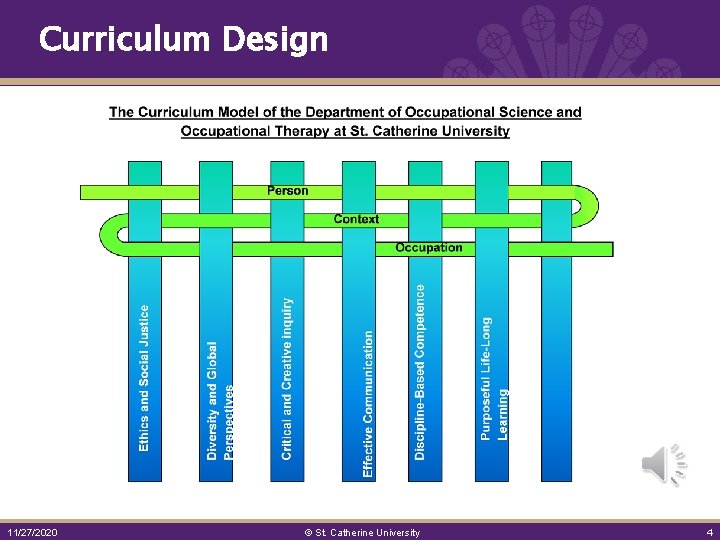 Curriculum Design

The Curriculum Model of the Department of Occupational Science and Occupational Therapy at St. Catherine University

Person

Context

Occupation

Ethics and Social Justice

Diversity and Global Perspectives

Critical and Creative inquiry

Effective Communication

Discipline-Based Competence

Purposeful Life-Long Learning

11/27/2020

© St. Catherine University

4